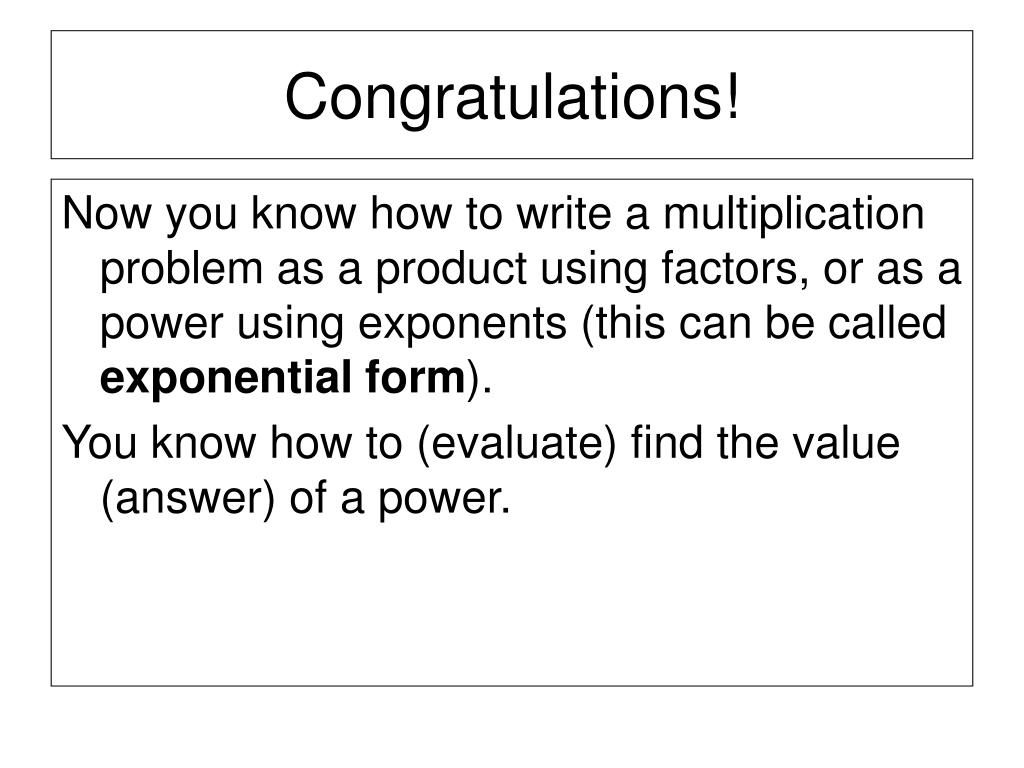 Congratulations!

Now you know how to write a multiplication problem as a product using factors, or as a power using exponents (this can be called exponential form).

You know how to (evaluate) find the value (answer) of a power.